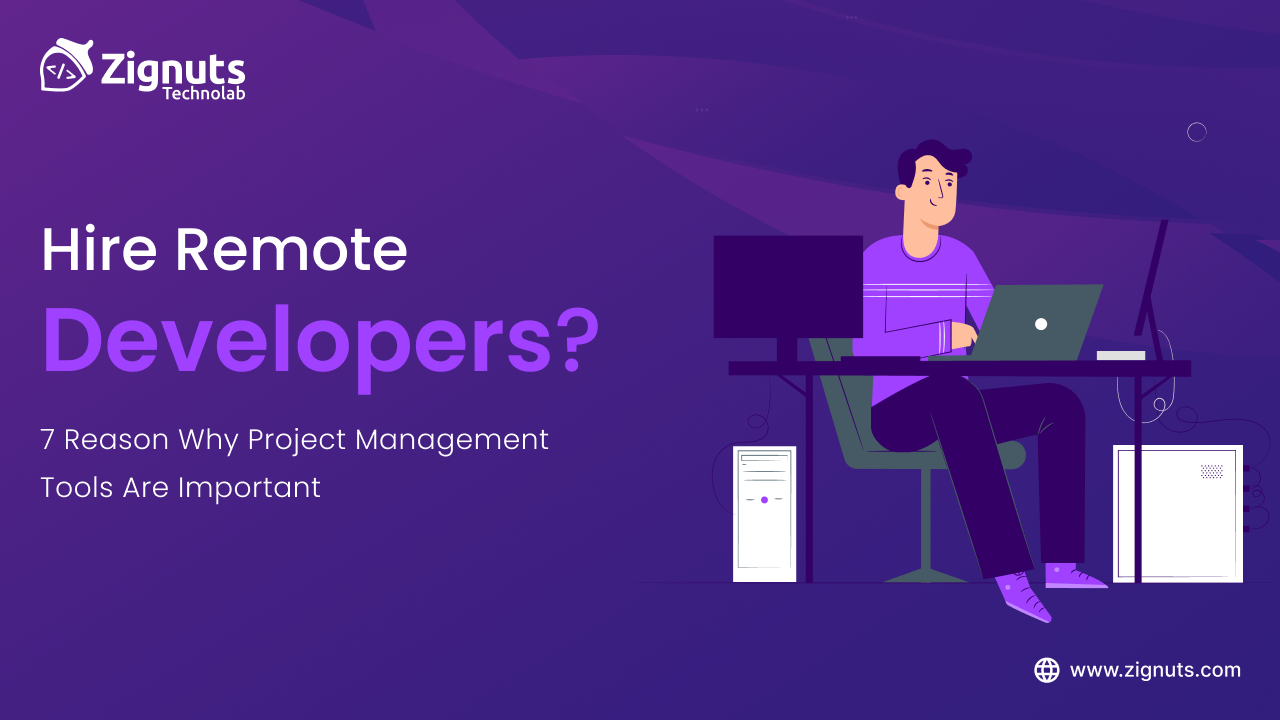 </>
Zignuts
Technolab

Hire Remote
Developers?

7 Reason Why Project Management Tools Are Important

www.zignuts.com